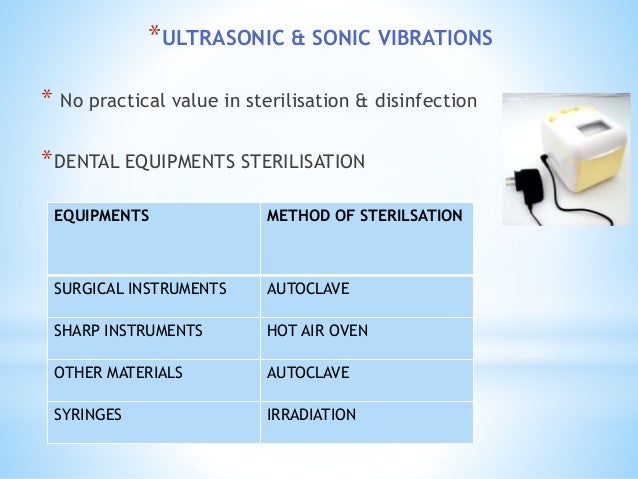 *ULTRASONIC & SONIC VIBRATIONS

* No practical value in sterilisation & disinfection

*DENTAL EQUIPMENTS STERILISATION

| EQUIPMENTS | METHOD OF STERILSATION |
|---|---|
| SURGICAL INSTRUMENTS | AUTOCLAVE |
| SHARP INSTRUMENTS | HOT AIR OVEN |
| OTHER MATERIALS | AUTOCLAVE |
| SYRINGES | IRRADIATION |